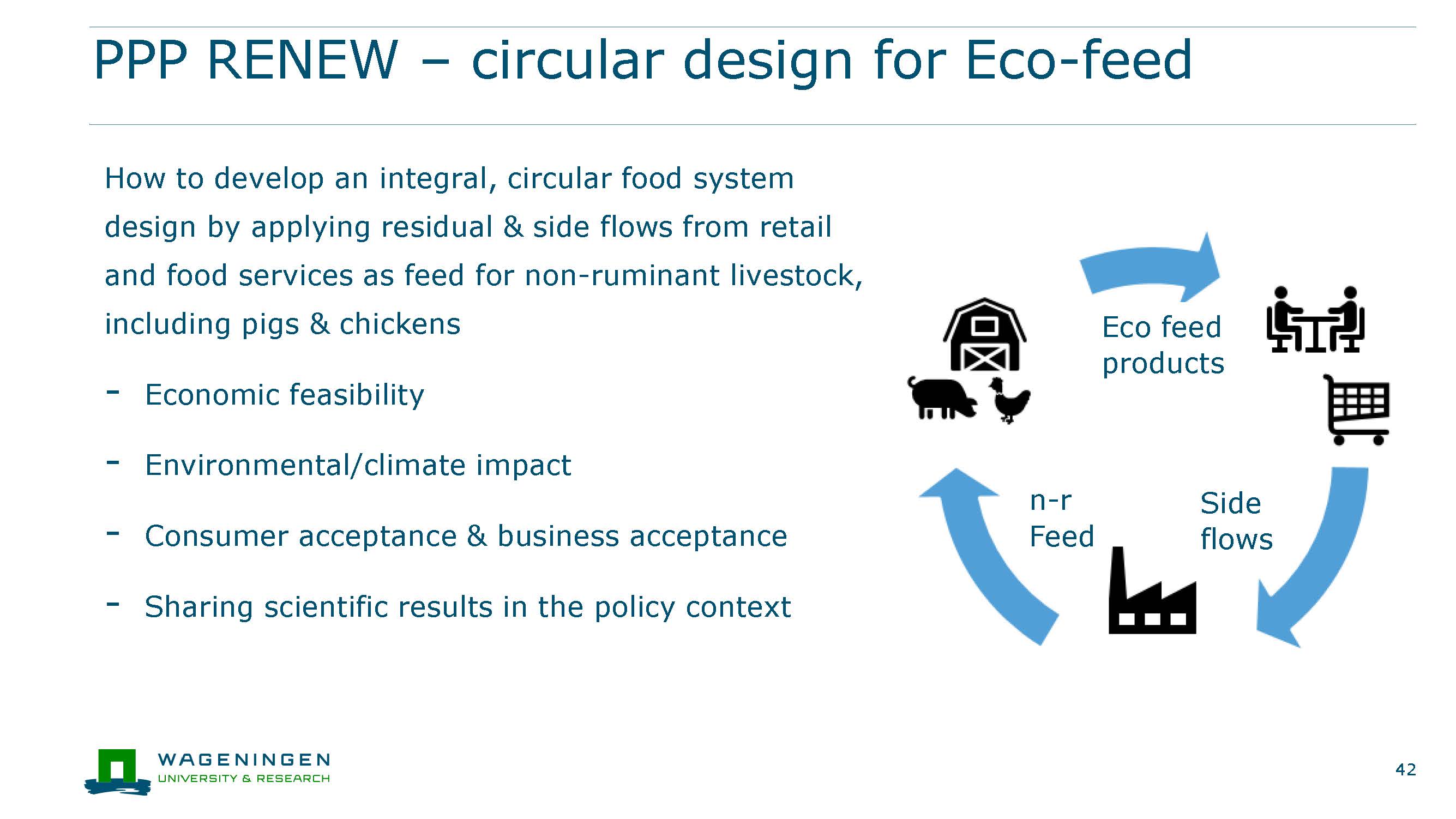 PPP RENEW – circular design for Eco-feed

How to develop an integral, circular food system design by applying residual & side flows from retail and food services as feed for non-ruminant livestock, including pigs & chickens

- Economic feasibility
- Environmental/climate impact
- Consumer acceptance & business acceptance
- Sharing scientific results in the policy context

Eco feed products

Side flows

n-r Feed

WAGENINGEN
UNIVERSITY & RESEARCH

42